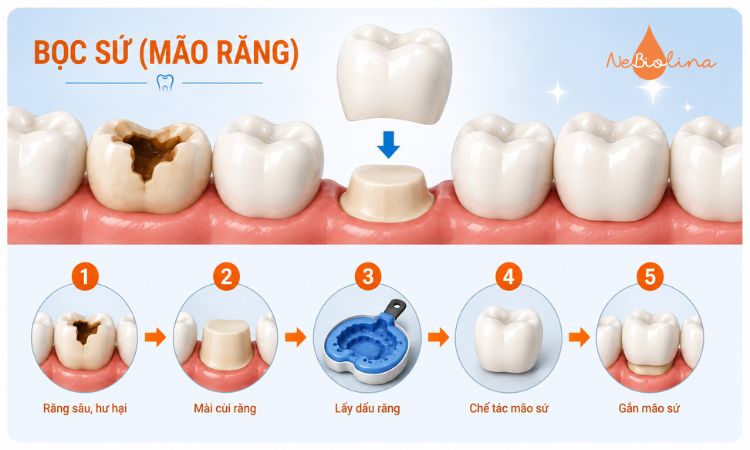 BỌC SỨ (MÃO RĂNG)

NeBiolina

1
Răng sâu, hư hại

2
Mài cùi răng

3
Lấy dấu răng

4
Chế tác mão sứ

5
Gắn mão sứ